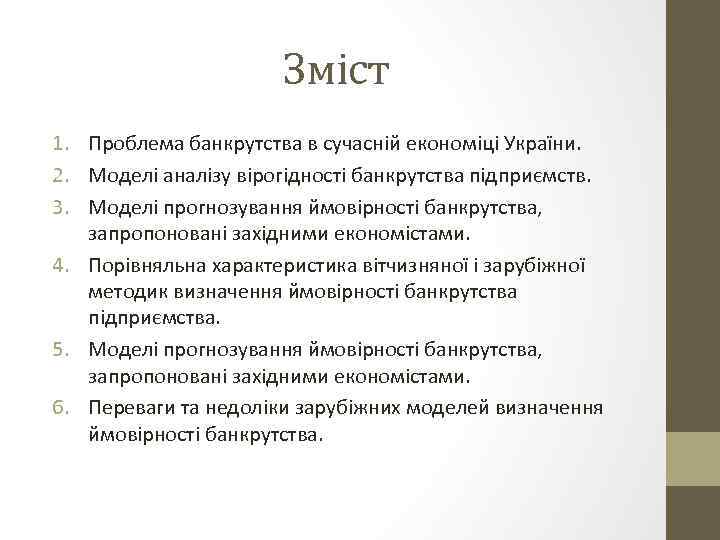 Зміст

1. Проблема банкрутства в сучасній економіці України.
2. Моделі аналізу вірогідності банкрутства підприємств.
3. Моделі прогнозування ймовірності банкрутства, запропоновані західними економістами.
4. Порівняльна характеристика вітчизняної і зарубіжної методик визначення ймовірності банкрутства підприємства.
5. Моделі прогнозування ймовірності банкрутства, запропоновані західними економістами.
6. Переваги та недоліки зарубіжних моделей визначення ймовірності банкрутства.